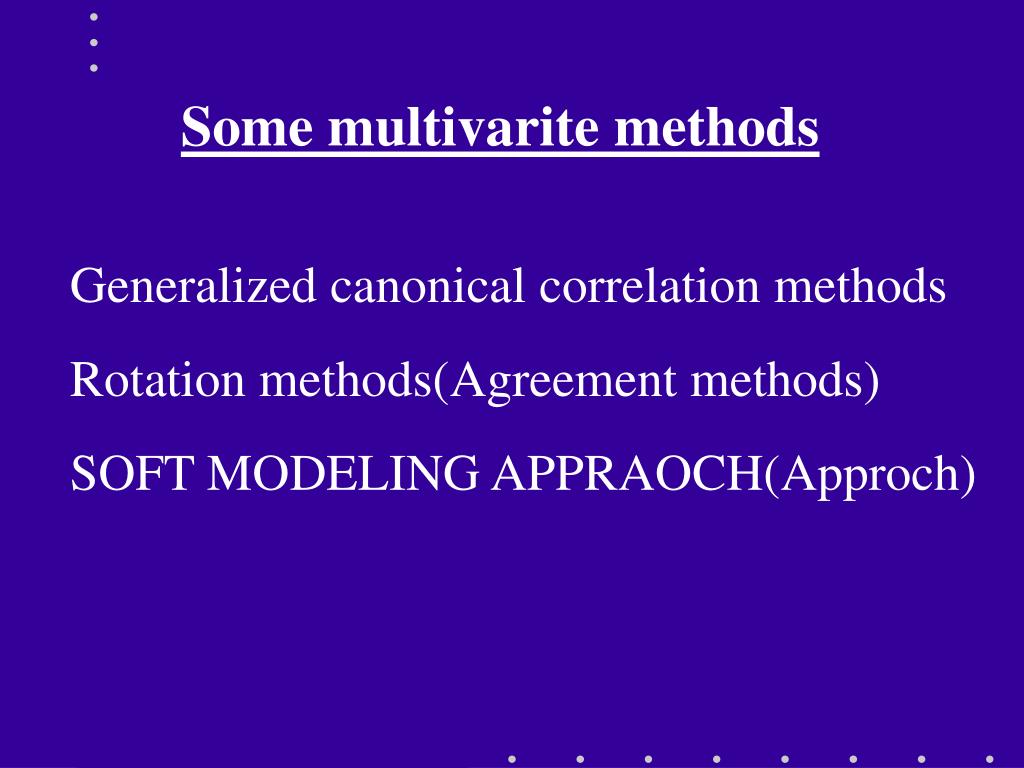 Some multivarite methods

Generalized canonical correlation methods

Rotation methods(Agreement methods)

SOFT MODELING APPRAOCH(Approch)